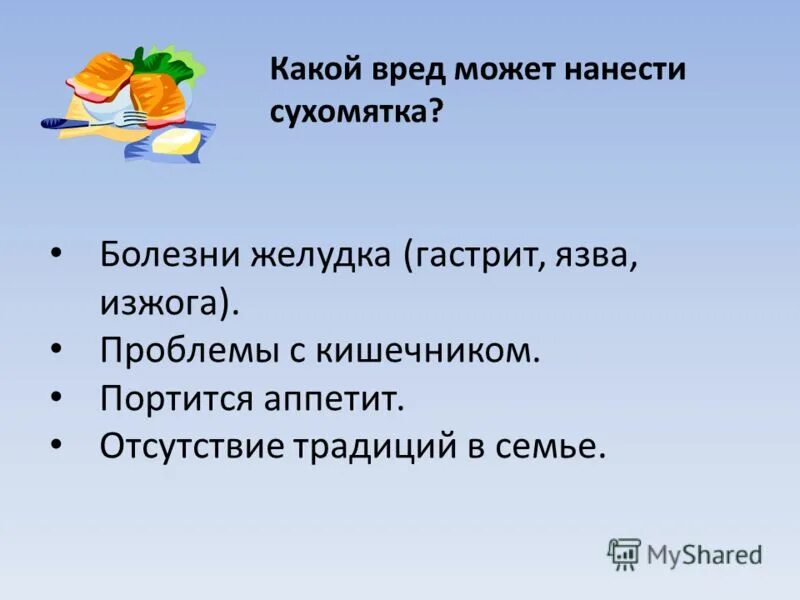 Какой вред может нанести сухомятка?

• Болезни желудка (гастрит, язва, изжога).
• Проблемы с кишечником.
• Портится аппетит.
• Отсутствие традиций в семье.

MyShared